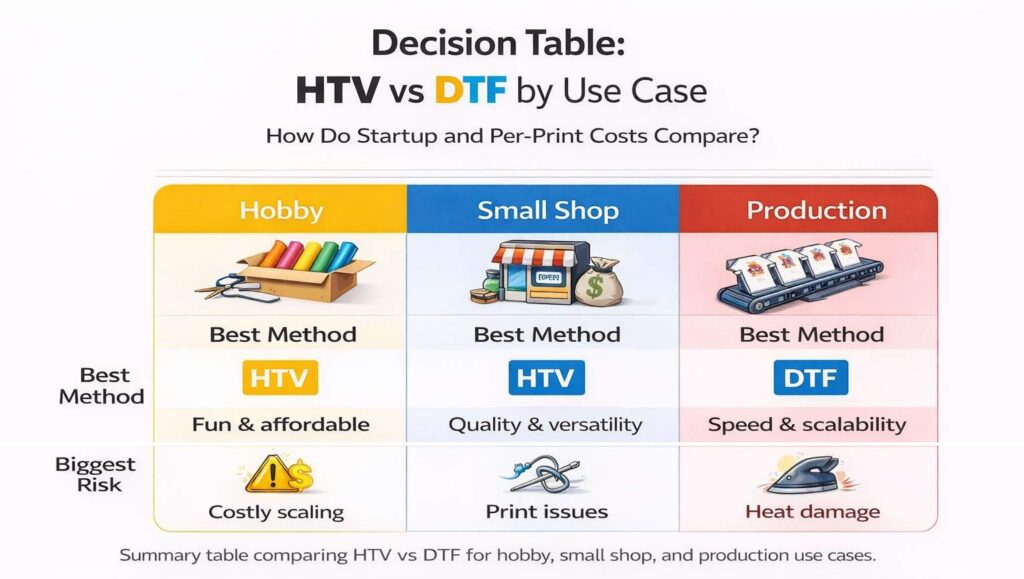 Decision Table:
HTV vs DTF by Use Case

How Do Startup and Per-Print Costs Compare?

| | Hobby | Small Shop | Production |
|---|---|---|---|
| | Best Method | Best Method | Best Method |
| Best Method | HTV | HTV | DTF |
| | Fun & affordable | Quality & versatility | Speed & scalability |
| Biggest Risk | Costly scaling | Print issues | Heat damage |

Summary table comparing HTV vs DTF for hobby, small shop, and production use cases.